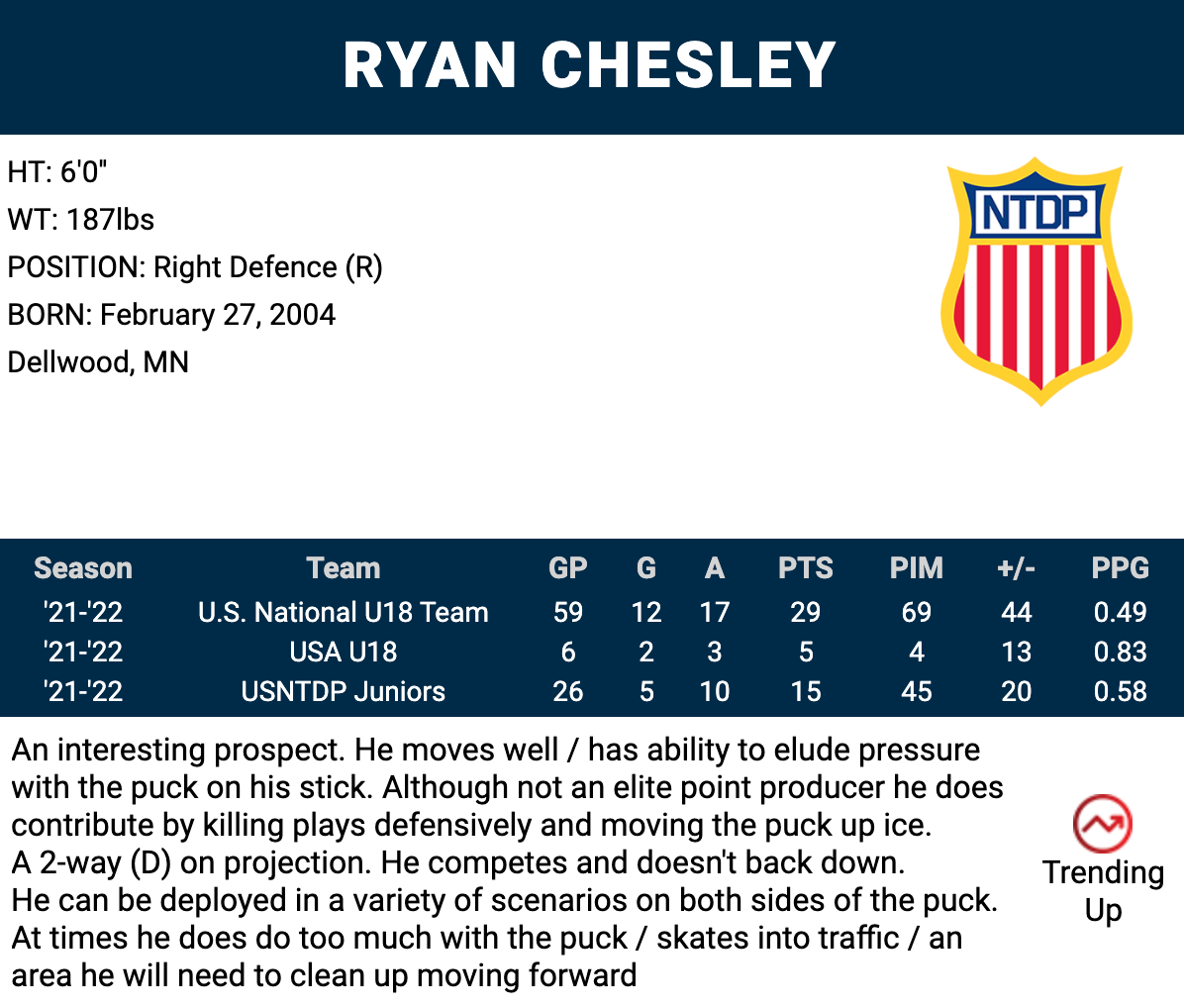 RYAN CHESLEY

HT: 6'0"
WT: 187lbs
POSITION: Right Defence (R)
BORN: February 27, 2004
Dellwood, MN

NTDP

| Season | Team | GP | G | A | PTS | PIM | +/- | PPG |
|---|---|---|---|---|---|---|---|---|
| '21-'22 | U.S. National U18 Team | 59 | 12 | 17 | 29 | 69 | 44 | 0.49 |
| '21-'22 | USA U18 | 6 | 2 | 3 | 5 | 4 | 13 | 0.83 |
| '21-'22 | USNTDP Juniors | 26 | 5 | 10 | 15 | 45 | 20 | 0.58 |

An interesting prospect. He moves well / has ability to elude pressure with the puck on his stick. Although not an elite point producer he does contribute by killing plays defensively and moving the puck up ice.
A 2-way (D) on projection. He competes and doesn't back down.
He can be deployed in a variety of scenarios on both sides of the puck.
At times he does do too much with the puck / skates into traffic / an area he will need to clean up moving forward

Trending Up